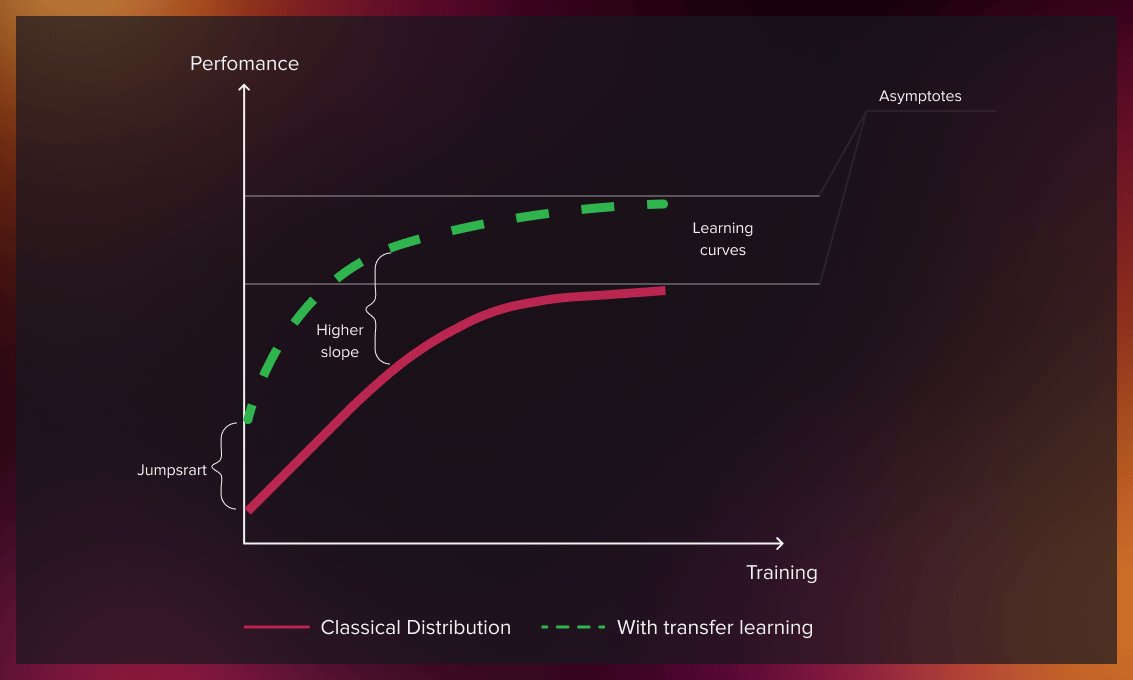 Perfomance

Asymptotes

Learning curves

Higher slope

Jumpsrart

Training

Classical Distribution
With transfer learning